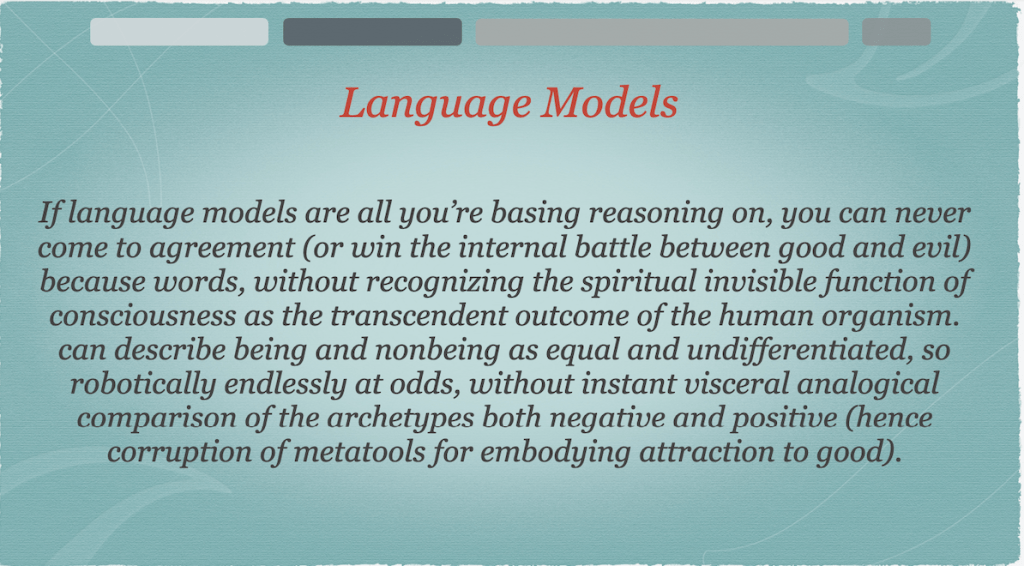 Language Models

If language models are all you're basing reasoning on, you can never come to agreement (or win the internal battle between good and evil) because words, without recognizing the spiritual invisible function of consciousness as the transcendent outcome of the human organism. can describe being and nonbeing as equal and undifferentiated, so robotically endlessly at odds, without instant visceral analogical comparison of the archetypes both negative and positive (hence corruption of metatools for embodying attraction to good).